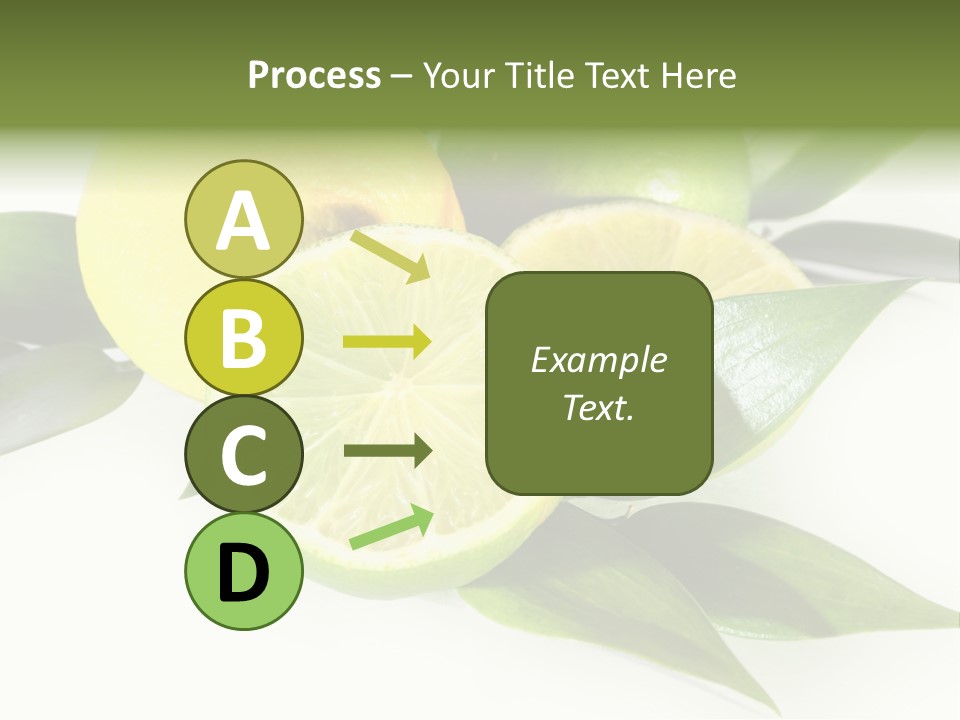 Process – Your Title Text Here

A

B

C

D

Example Text.